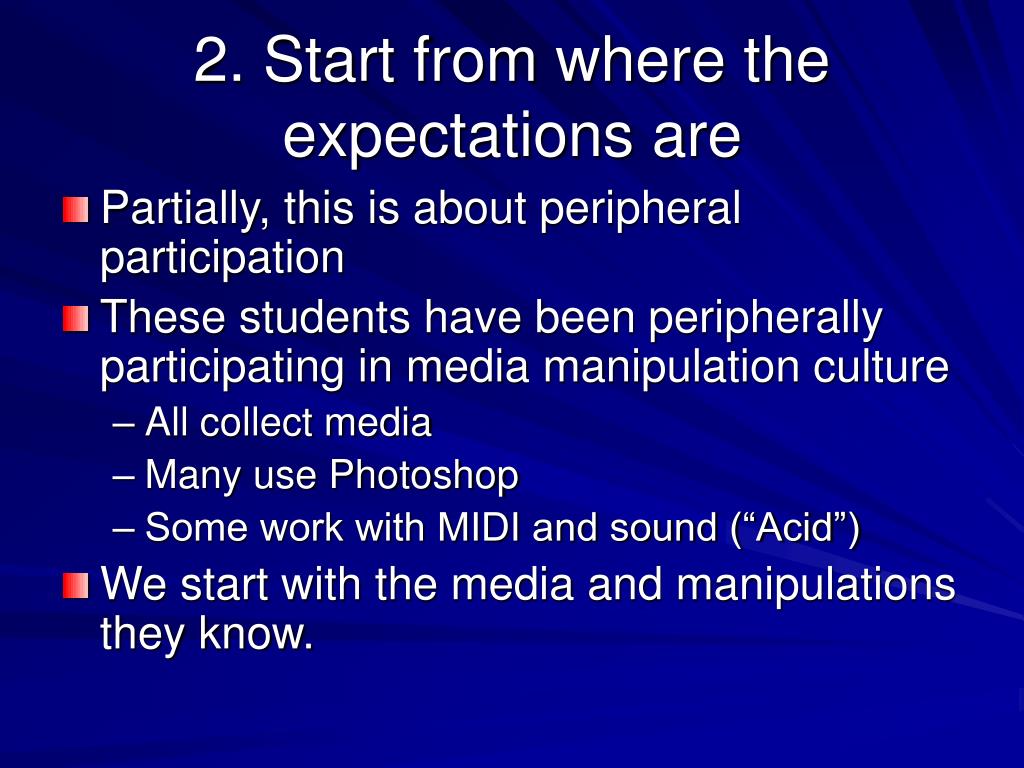 2. Start from where the expectations are

Partially, this is about peripheral participation

These students have been peripherally participating in media manipulation culture

– All collect media

– Many use Photoshop

– Some work with MIDI and sound (“Acid”)

We start with the media and manipulations they know.